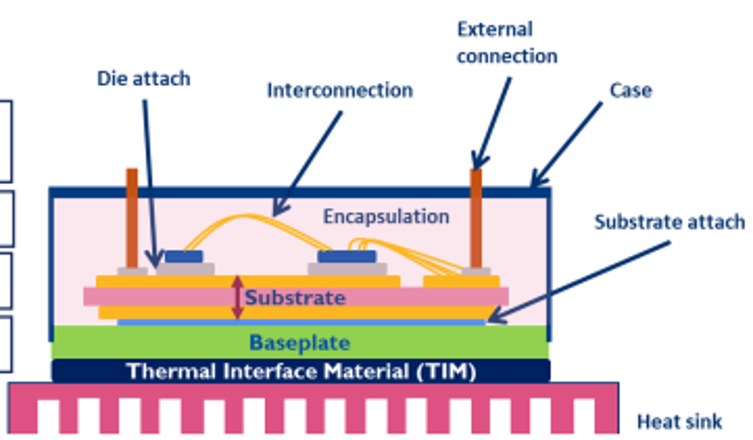 External connection

Die attach

Interconnection

Case

Encapsulation

Substrate attach

Substrate

Baseplate

Thermal Interface Material (TIM)

Heat sink